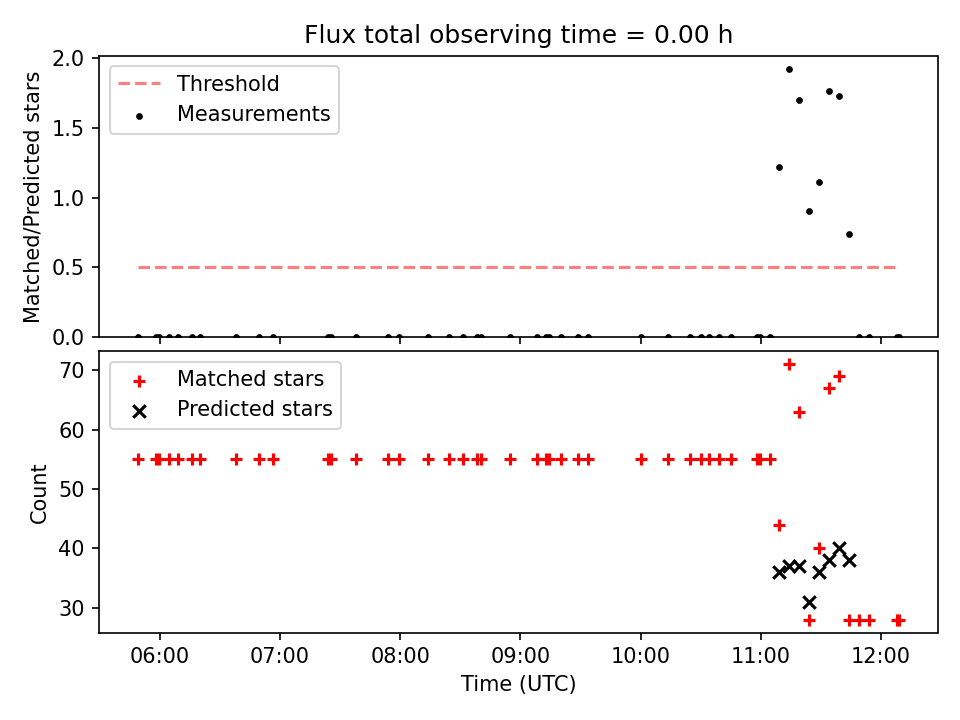 Flux total observing time = 0.00 h

Threshold
Measurements

Matched/Predicted stars

2.0
1.5
1.0
0.5
0.0

Matched stars
Predicted stars

Count

70
60
50
40
30

06:00
07:00
08:00
09:00
10:00
11:00
12:00

Time (UTC)